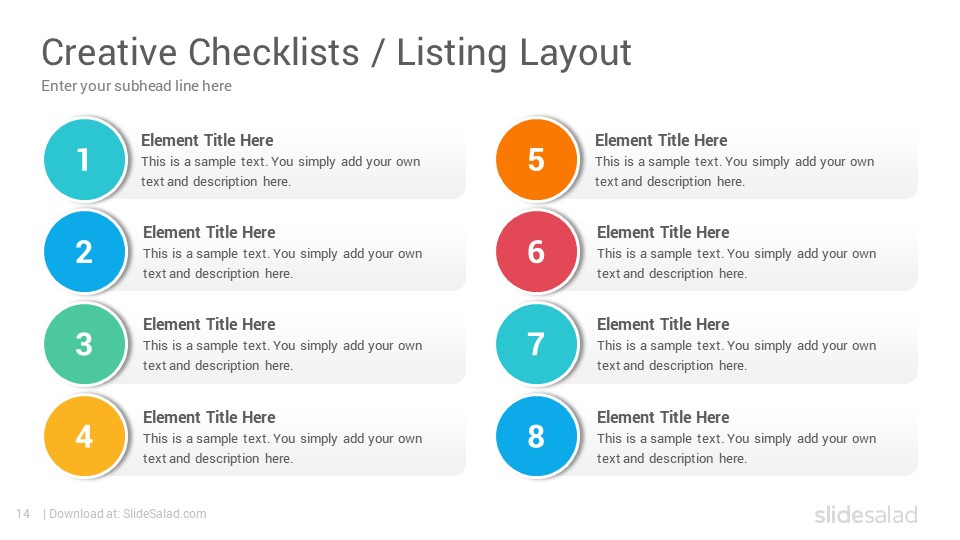 Creative Checklists / Listing Layout
Enter your subhead line here

1
Element Title Here
This is a sample text. You simply add your own text and description here.

2
Element Title Here
This is a sample text. You simply add your own text and description here.

3
Element Title Here
This is a sample text. You simply add your own text and description here.

4
Element Title Here
This is a sample text. You simply add your own text and description here.

5
Element Title Here
This is a sample text. You simply add your own text and description here.

6
Element Title Here
This is a sample text. You simply add your own text and description here.

7
Element Title Here
This is a sample text. You simply add your own text and description here.

8
Element Title Here
This is a sample text. You simply add your own text and description here.

14 | Download at: SlideSalad.com
slidesalad